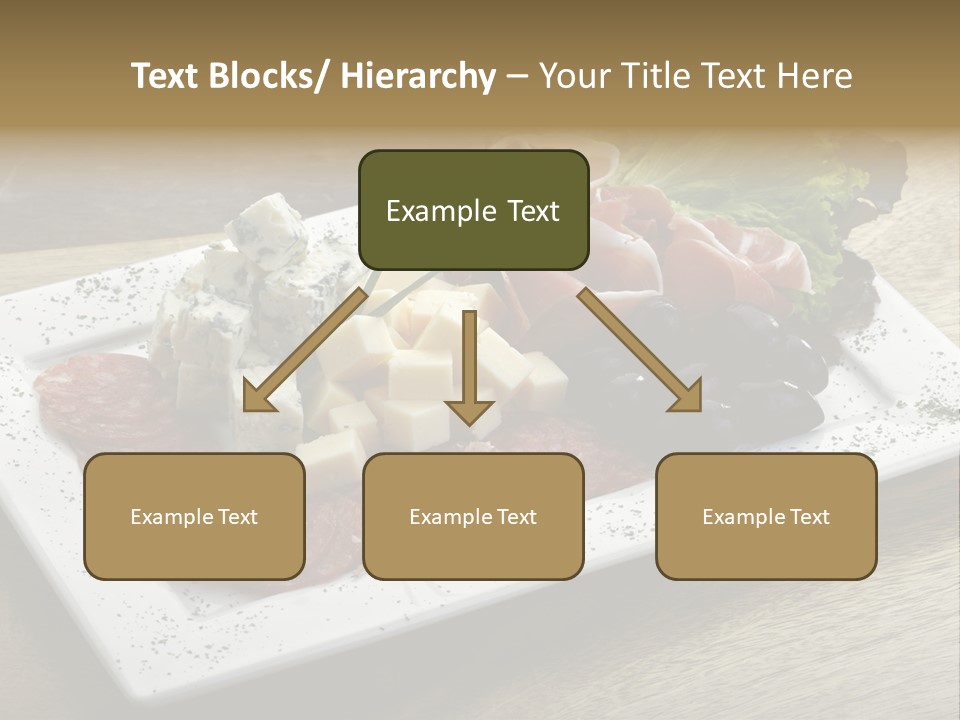 Text Blocks/ Hierarchy – Your Title Text Here

Example Text

Example Text

Example Text

Example Text